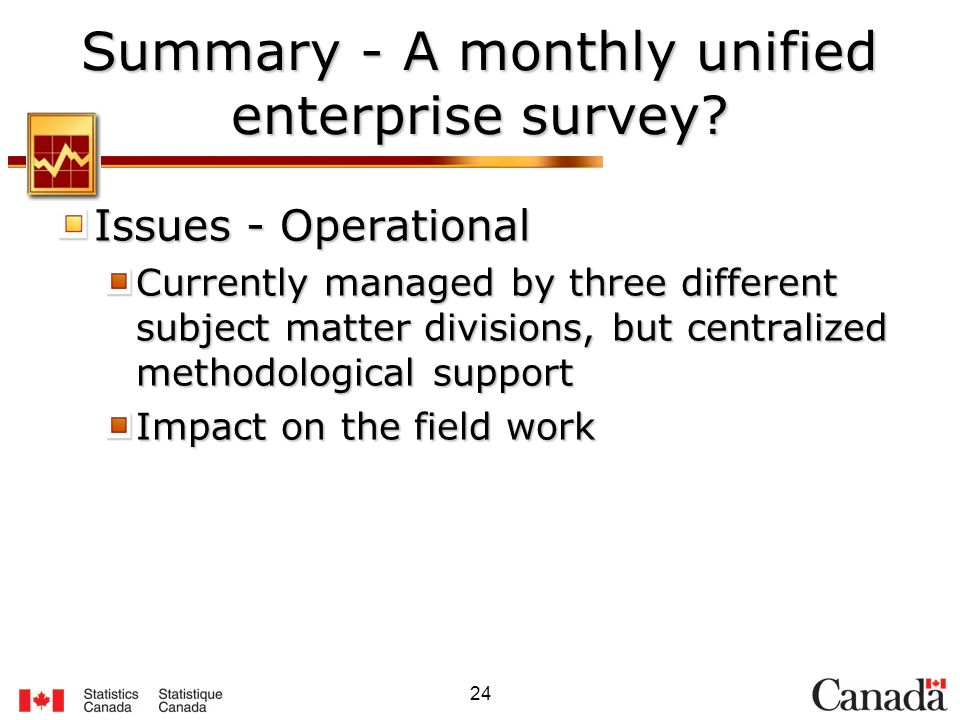 Summary - A monthly unified enterprise survey?

Issues - Operational

Currently managed by three different subject matter divisions, but centralized methodological support

Impact on the field work

Statistics Canada Statistique Canada

24

Canada